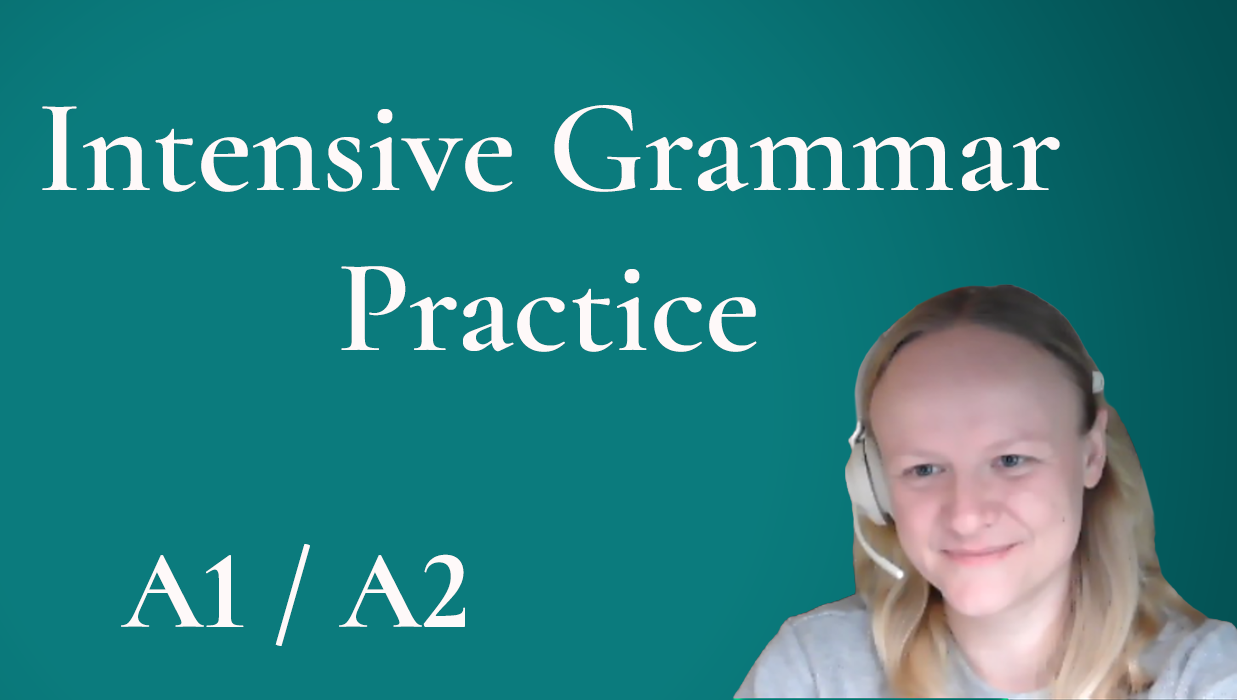 Intensive Grammar Practice

A1 / A2